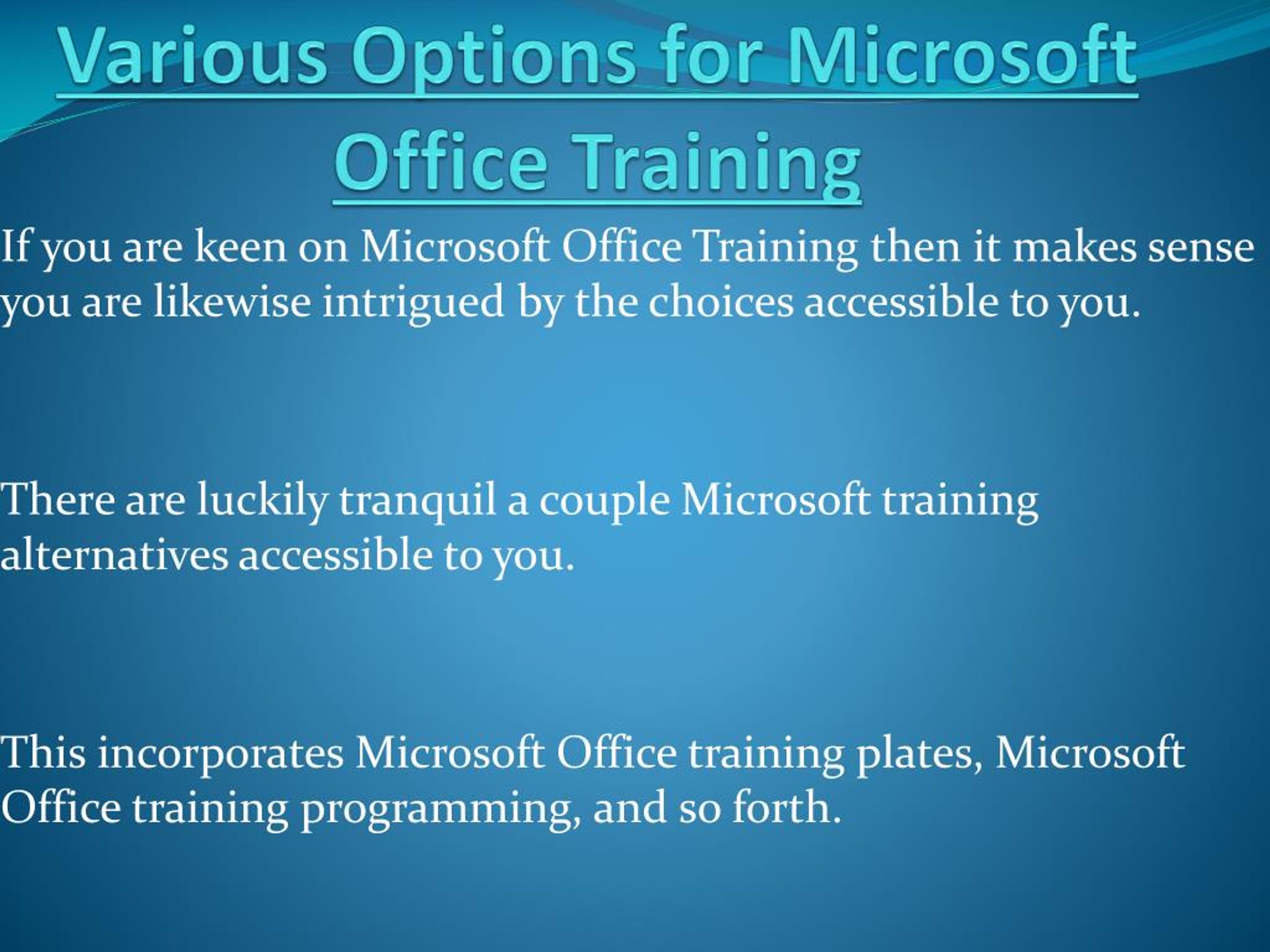 Various Options for Microsoft Office Training

If you are keen on Microsoft Office Training then it makes sense you are likewise intrigued by the choices accessible to you.

There are luckily tranquil a couple Microsoft training alternatives accessible to you.

This incorporates Microsoft Office training plates, Microsoft Office training programming, and so forth.